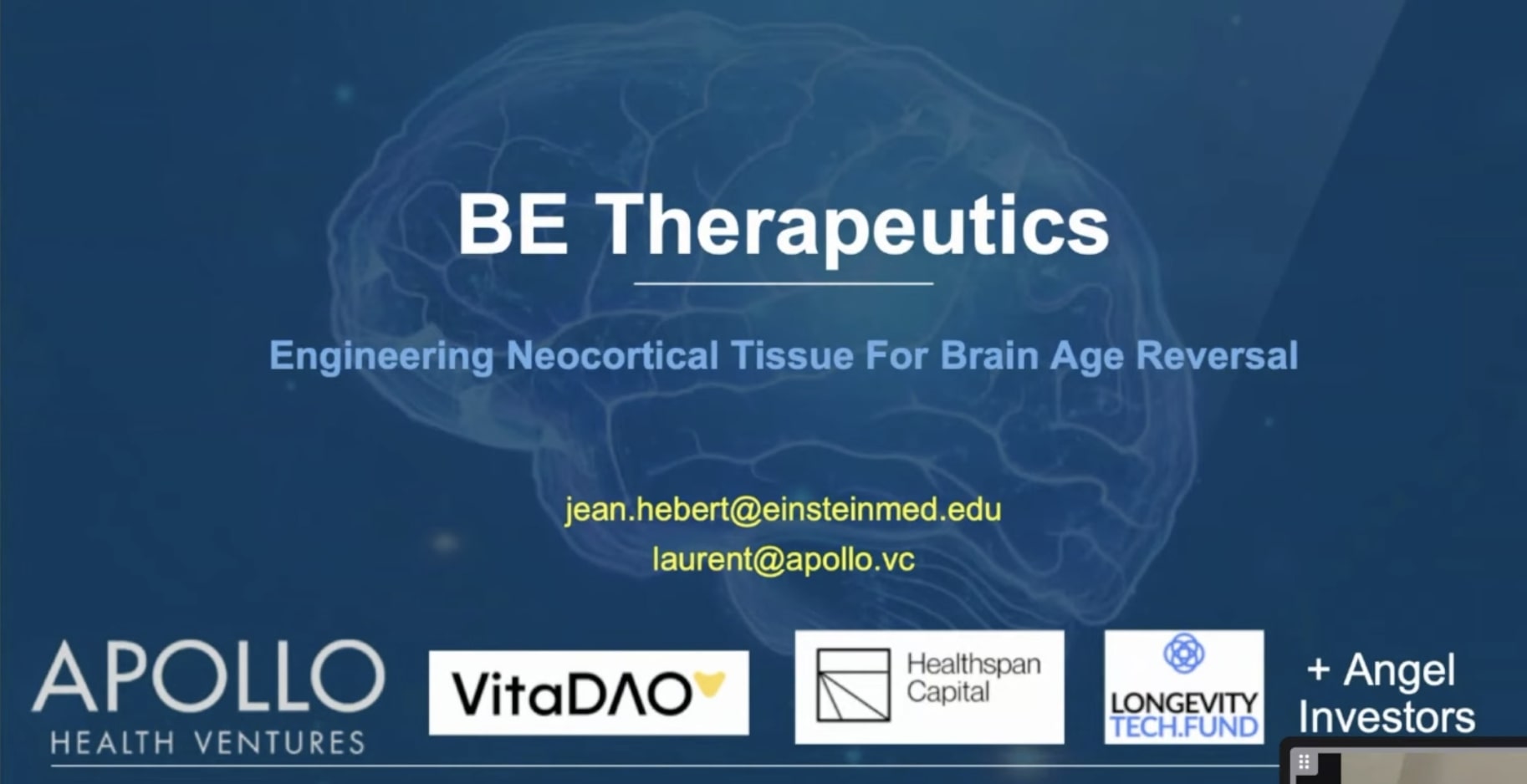 BE Therapeutics

Engineering Neocortical Tissue For Brain Age Reversal

jean.hebert@einsteinmed.edu
laurent@apollo.vc

APOLLO
HEALTH VENTURES

VitaDAO

Healthspan Capital

LONGEVITY TECH.FUND

+ Angel Investors